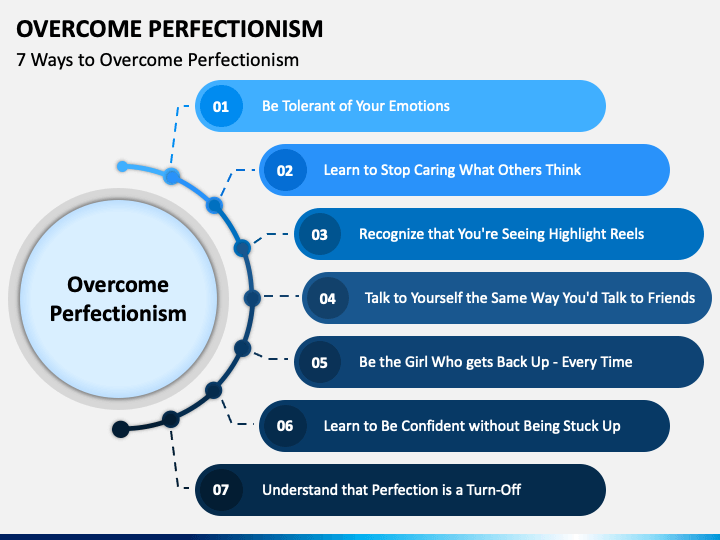 OVERCOME PERFECTIONISM

7 Ways to Overcome Perfectionism

Overcome Perfectionism

01 Be Tolerant of Your Emotions

02 Learn to Stop Caring What Others Think

03 Recognize that You're Seeing Highlight Reels

04 Talk to Yourself the Same Way You'd Talk to Friends

05 Be the Girl Who gets Back Up - Every Time

06 Learn to Be Confident without Being Stuck Up

07 Understand that Perfection is a Turn-Off